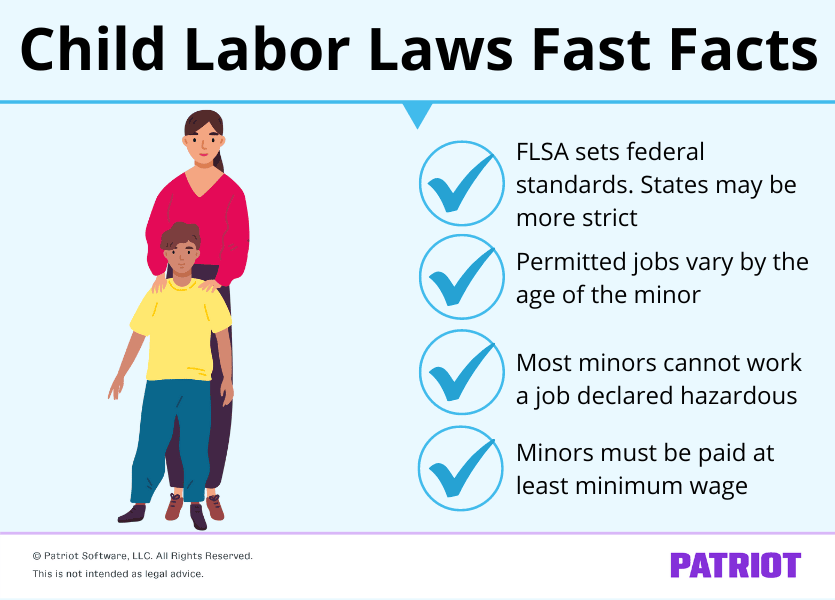 Child Labor Laws Fast Facts

FLSA sets federal standards. States may be more strict

Permitted jobs vary by the age of the minor

Most minors cannot work a job declared hazardous

Minors must be paid at least minimum wage

© Patriot Software, LLC. All Rights Reserved.
This is not intended as legal advice.

PATRIOT